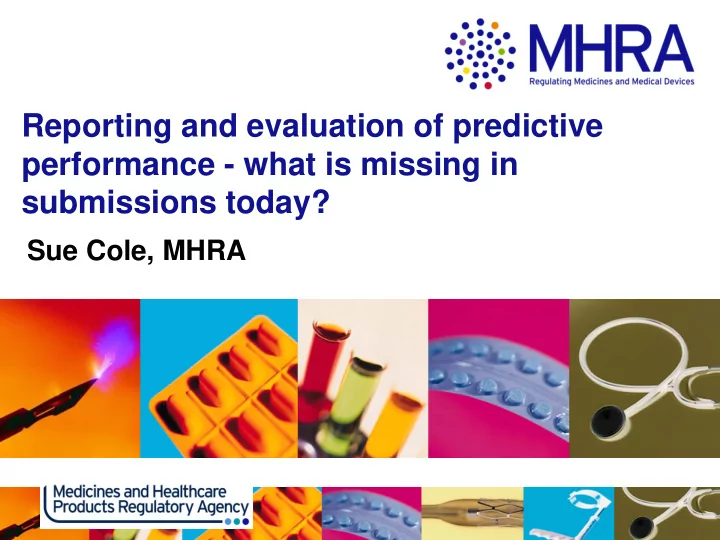 MHRA
Regulating Medicines and Medical Devices

Reporting and evaluation of predictive performance - what is missing in submissions today?

Sue Cole, MHRA

Medicines and Healthcare Products Regulatory Agency